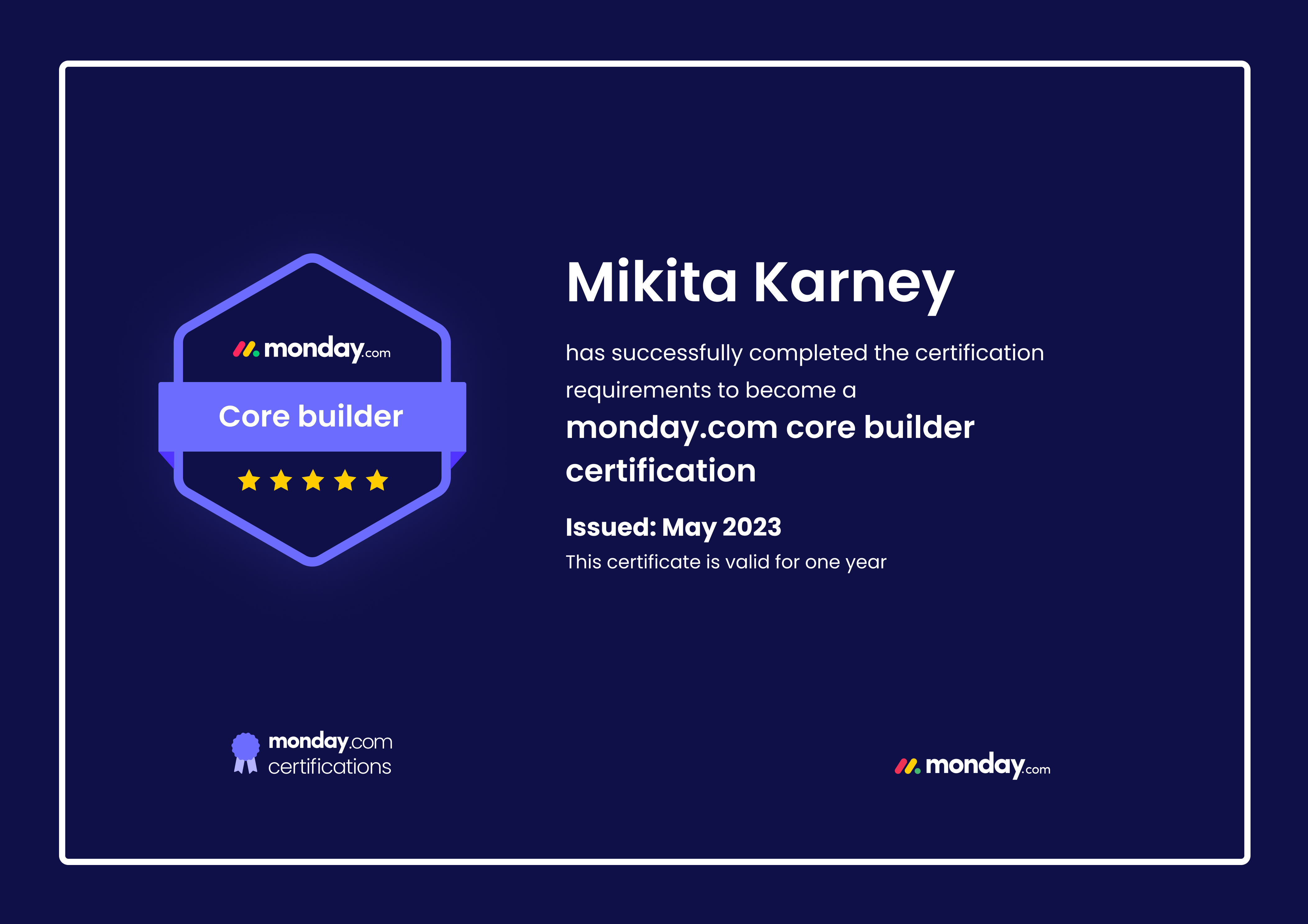 monday.com

Core builder

Mikita Karney

has successfully completed the certification requirements to become a

monday.com core builder certification

Issued: May 2023

This certificate is valid for one year

monday.com certifications

monday.com